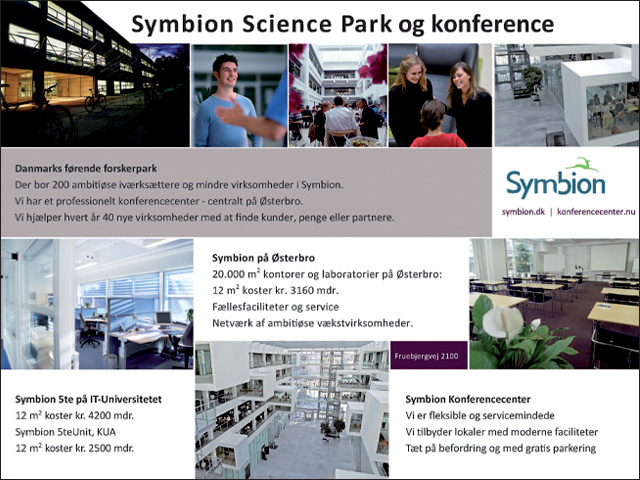 Symbion Science Park og konference

Danmarks førende forskerpark
Der bor 200 ambitiøse iværksættere og mindre virksomheder i Symbion.
Vi har et professionelt konferencecenter - centralt på Østerbro.
Vi hjælper hvert år 40 nye virksomheder med at finde kunder, penge eller partnere.

Symbion
symbion.dk | konferencecenter.nu

Symbion på Østerbro
20.000 $m^2$ kontorer og laboratorier på Østerbro:
12 $m^2$ koster kr. 3160 mdr.
Fællesfaciliteter og service
Netværk af ambitiøse vækstvirksomheder.

Fruebjergvej 2100

Symbion 5te på IT-Universitetet
12 $m^2$ koster kr. 4200 mdr.
Symbion 5teUnit, KUA
12 $m^2$ koster kr. 2500 mdr.

Symbion Konferencecenter
Vi er fleksible og servicemindede
Vi tilbyder lokaler med moderne faciliteter
Tæt på befordring og med gratis parkering